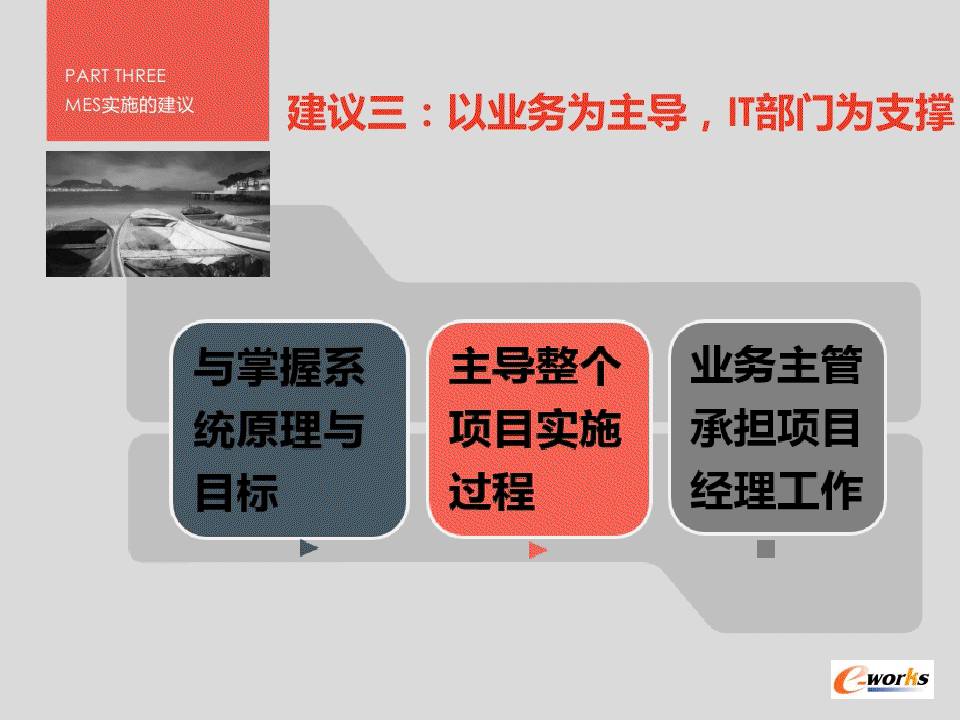 PART THREE
MES实施的建议

建议三：以业务为主导，IT部门为支撑

与掌握系统原理与目标

主导整个项目实施过程

业务主管承担项目经理工作

e-works